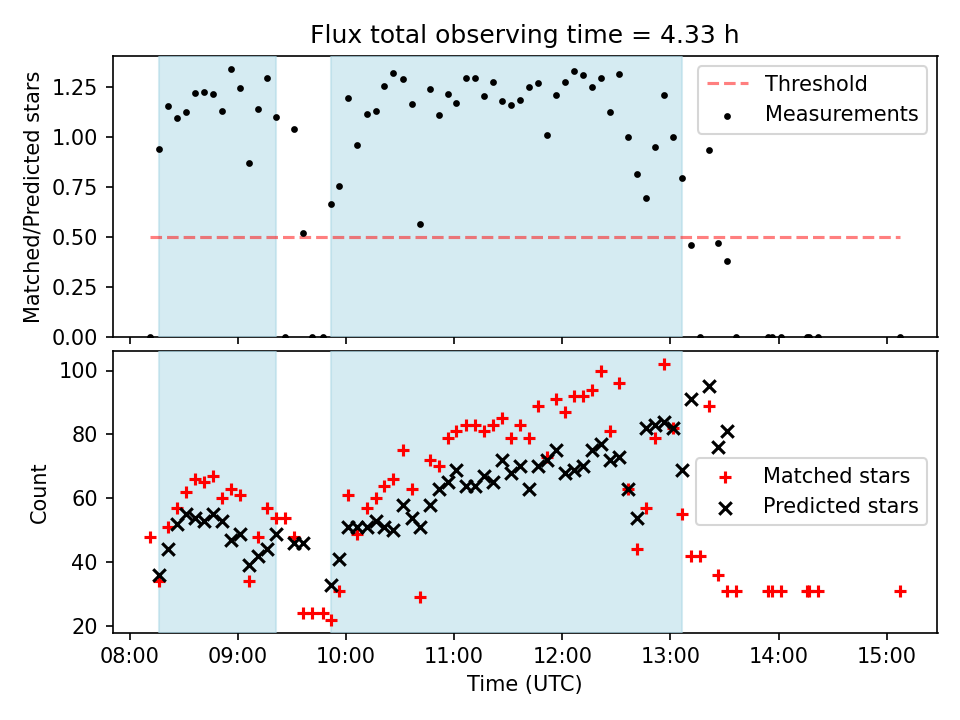 Flux total observing time = 4.33 h

Matched/Predicted stars

1.25
1.00
0.75
0.50
0.25
0.00

Threshold
Measurements

Count

100
80
60
40
20

Matched stars
Predicted stars

08:00 09:00 10:00 11:00 12:00 13:00 14:00 15:00

Time (UTC)